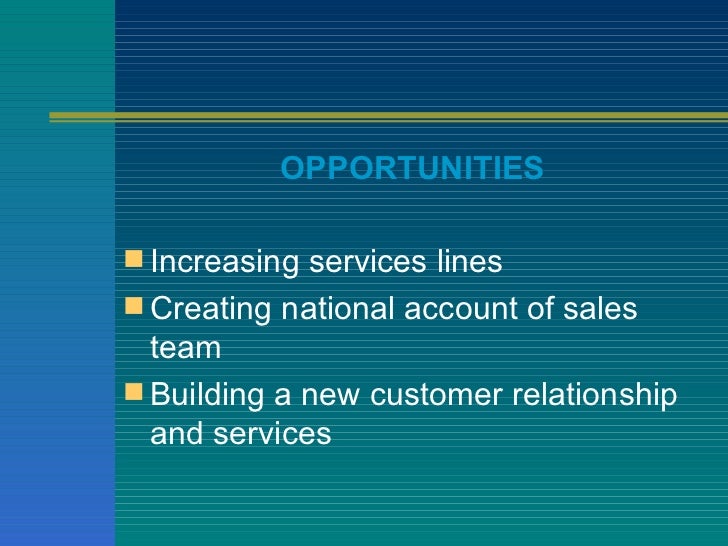 OPPORTUNITIES

- Increasing services lines
- Creating national account of sales team
- Building a new customer relationship and services